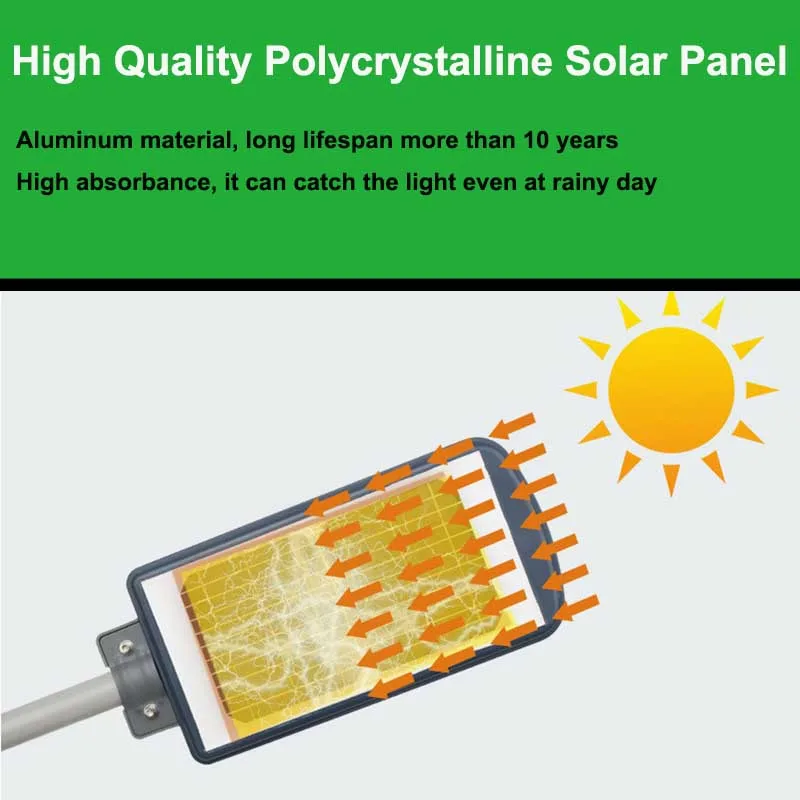 High Quality Polycrystalline Solar Panel

Aluminum material, long lifespan more than 10 years

High absorbance, it can catch the light even at rainy day